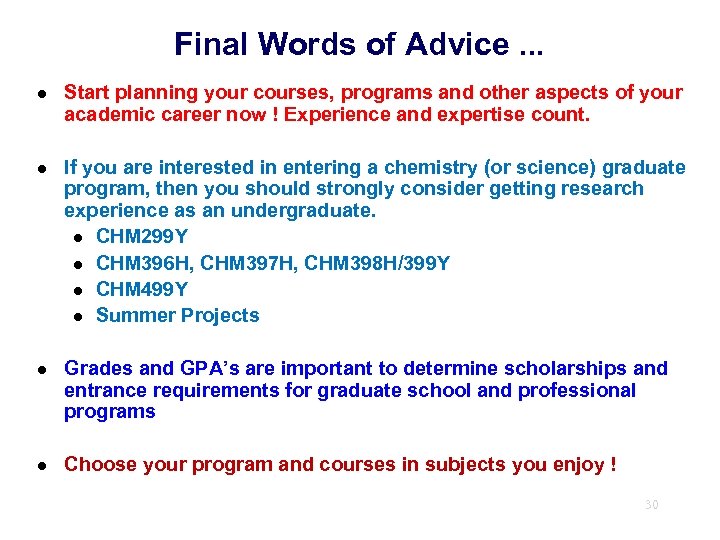 Final Words of Advice ...

- Start planning your courses, programs and other aspects of your academic career now ! Experience and expertise count.

- If you are interested in entering a chemistry (or science) graduate program, then you should strongly consider getting research experience as an undergraduate.
  - CHM299Y
  - CHM396H, CHM397H, CHM398H/399Y
  - CHM499Y
  - Summer Projects

- Grades and GPA's are important to determine scholarships and entrance requirements for graduate school and professional programs

- Choose your program and courses in subjects you enjoy !

30